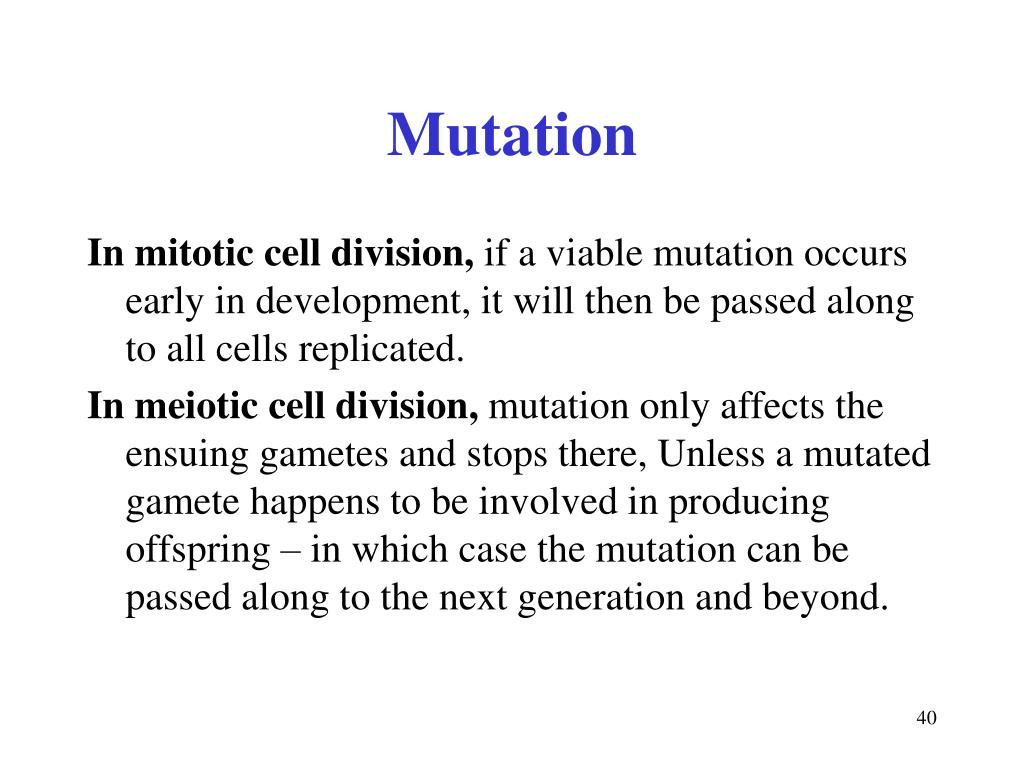 Mutation

In mitotic cell division, if a viable mutation occurs early in development, it will then be passed along to all cells replicated.

In meiotic cell division, mutation only affects the ensuing gametes and stops there, Unless a mutated gamete happens to be involved in producing offspring – in which case the mutation can be passed along to the next generation and beyond.

40